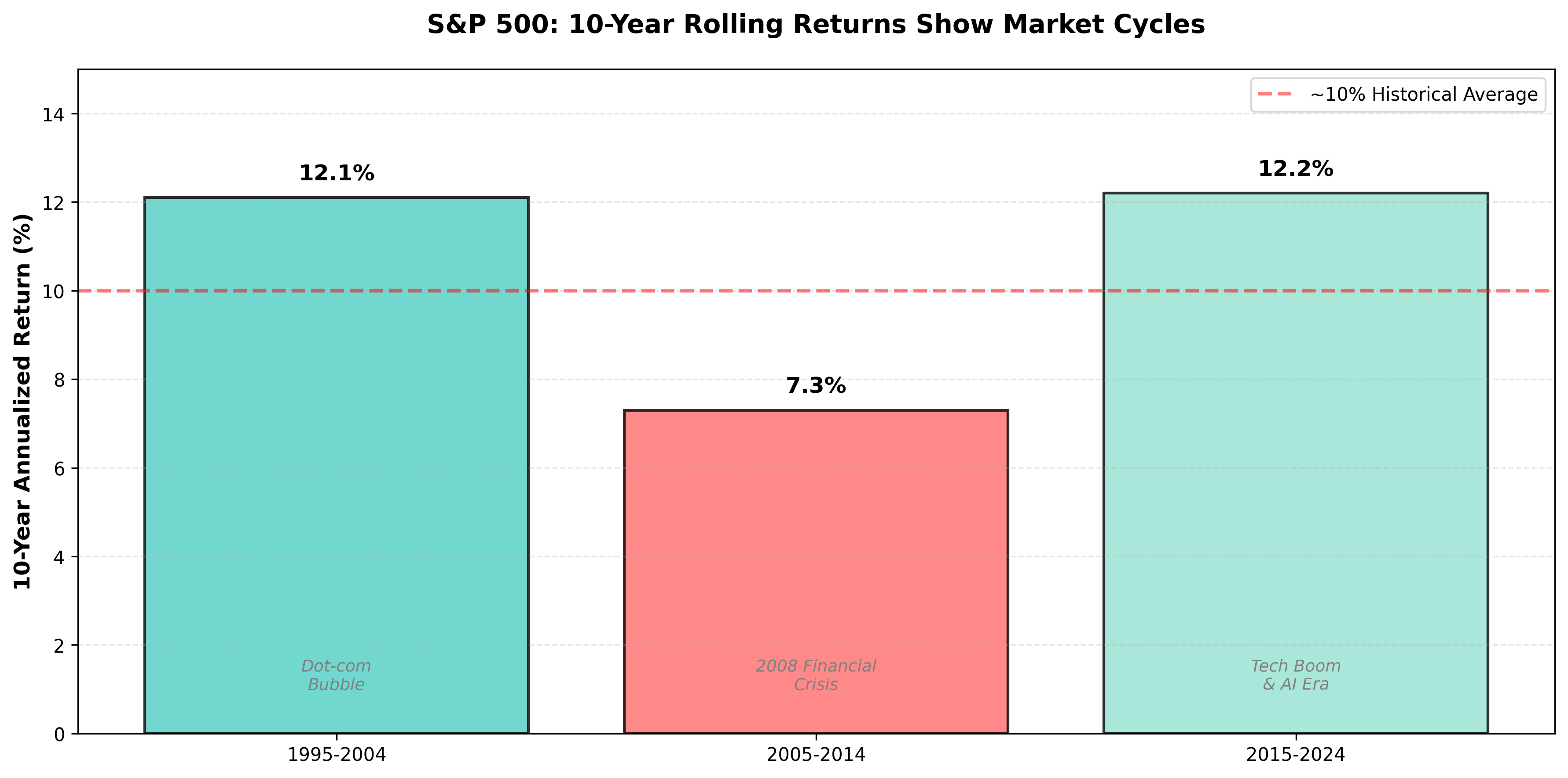 S&P 500: 10-Year Rolling Returns Show Market Cycles

~10% Historical Average

10-Year Annualized Return (%)

14
12
10
8
6
4
2
0

12.1%
7.3%
12.2%

Dot-com Bubble
2008 Financial Crisis
Tech Boom & AI Era

1995-2004
2005-2014
2015-2024